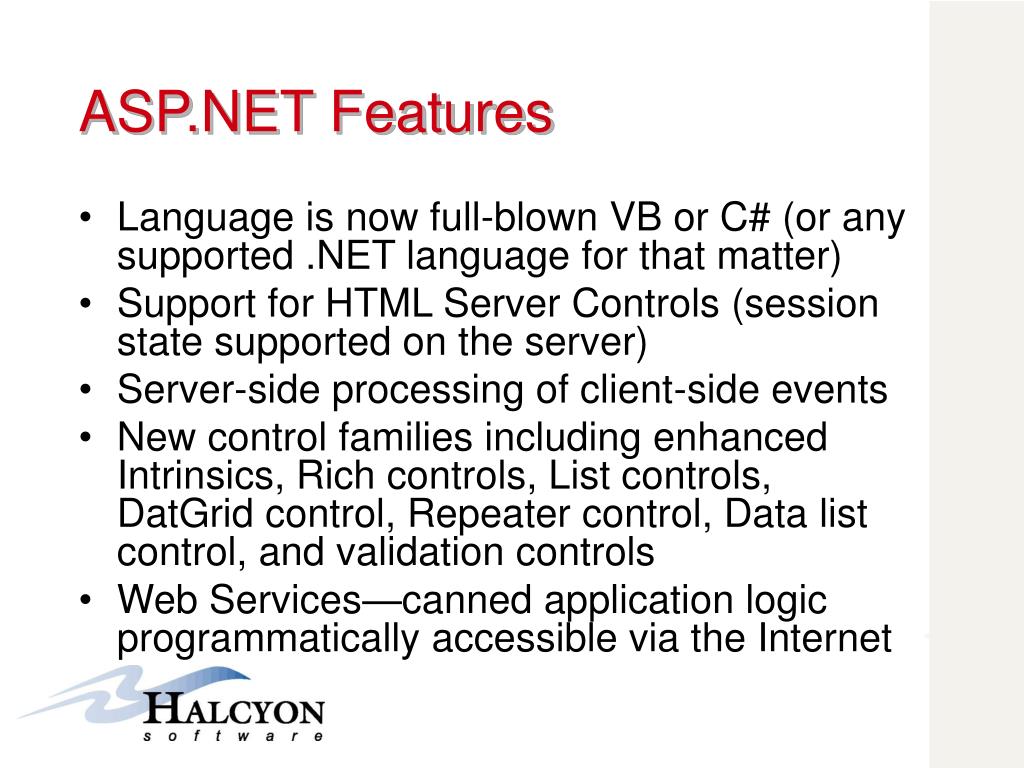 ASP.NET Features

• Language is now full-blown VB or C# (or any supported .NET language for that matter)
• Support for HTML Server Controls (session state supported on the server)
• Server-side processing of client-side events
• New control families including enhanced Intrinsics, Rich controls, List controls, DatGrid control, Repeater control, Data list control, and validation controls
• Web Services—canned application logic programmatically accessible via the Internet

HALCYON
software